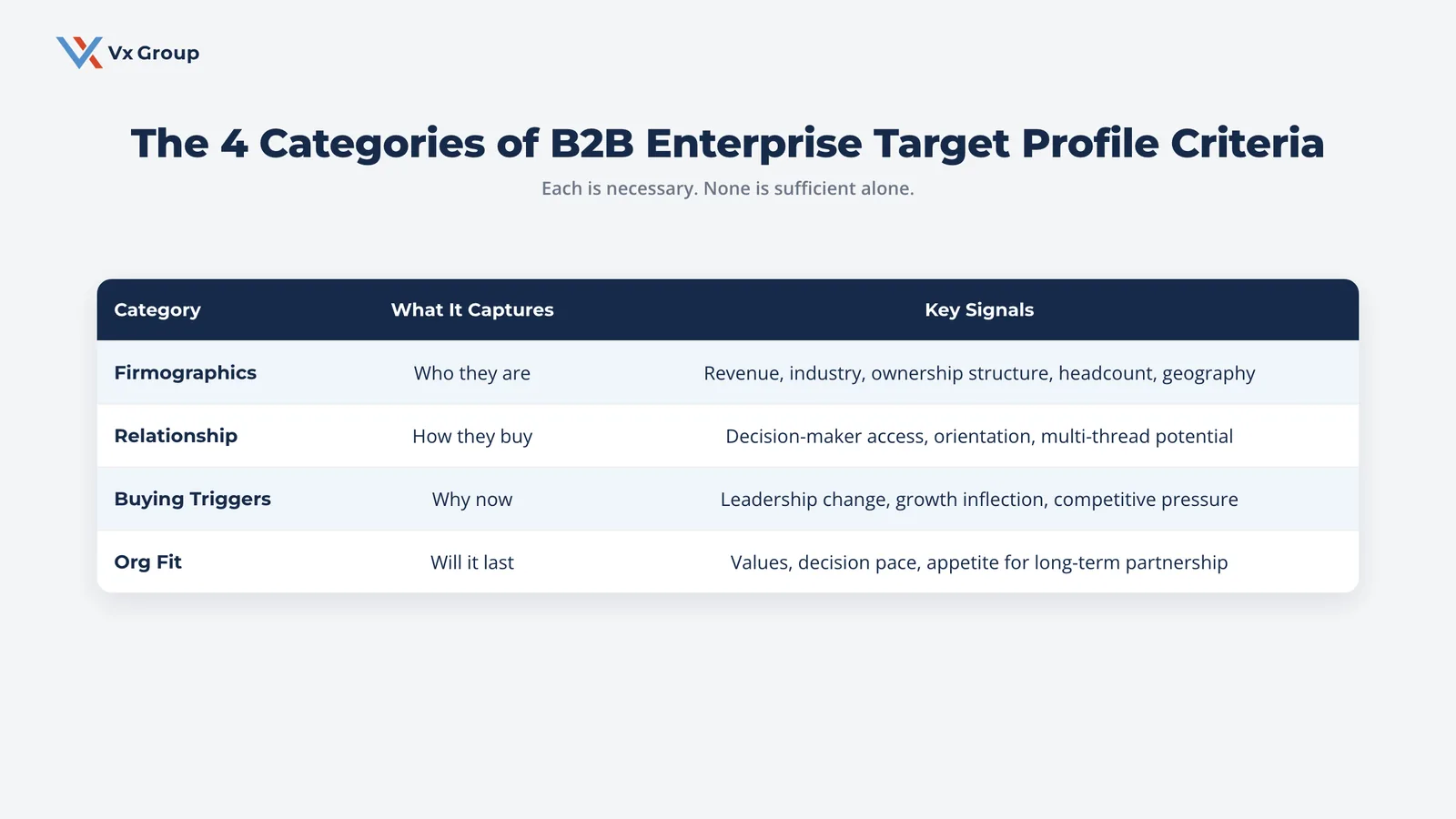 Vx Group

The 4 Categories of B2B Enterprise Target Profile Criteria

Each is necessary. None is sufficient alone.

| Category | What It Captures | Key Signals |
|---|---|---|
| Firmographics | Who they are | Revenue, industry, ownership structure, headcount, geography |
| Relationship | How they buy | Decision-maker access, orientation, multi-thread potential |
| Buying Triggers | Why now | Leadership change, growth inflection, competitive pressure |
| Org Fit | Will it last | Values, decision pace, appetite for long-term partnership |